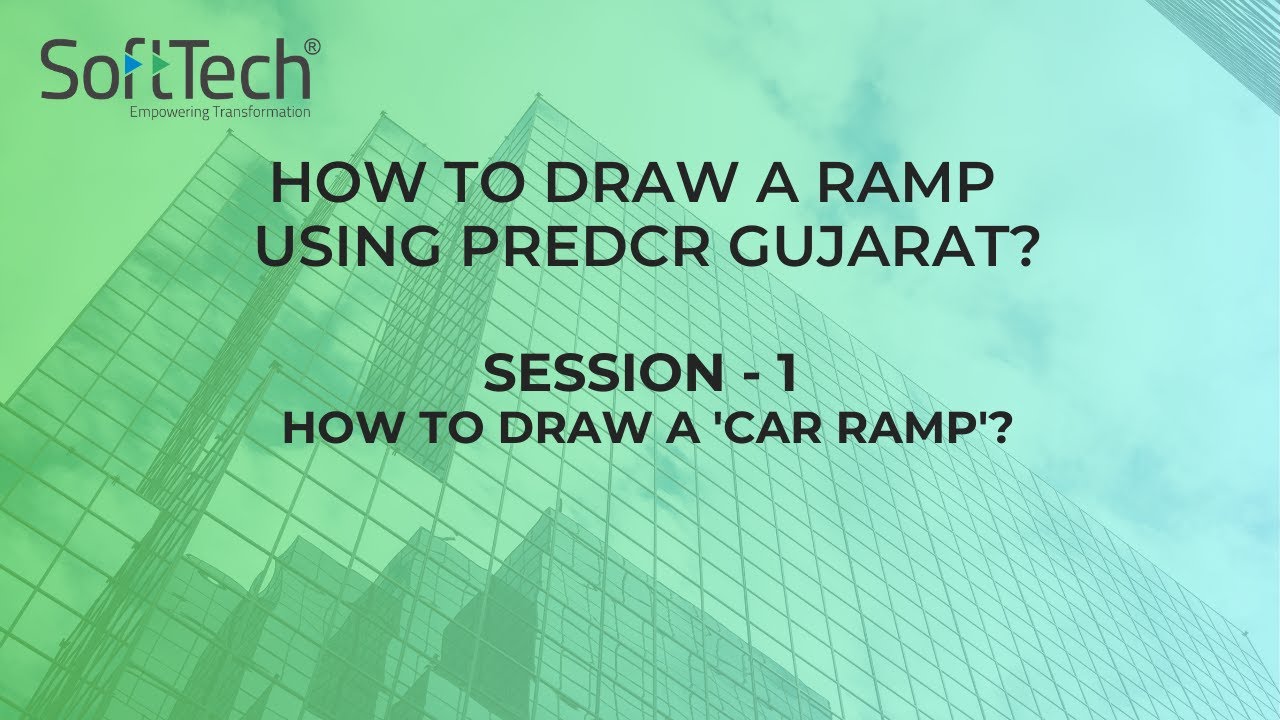 SoftTech®
Empowering Transformation

HOW TO DRAW A RAMP USING PREDCR GUJARAT?

SESSION - 1
HOW TO DRAW A 'CAR RAMP'?